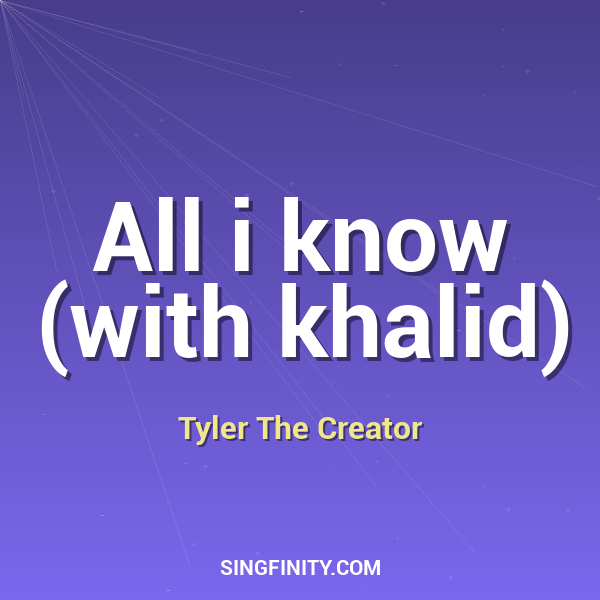 All i know (with khalid)

Tyler The Creator

SINGFINITY.COM